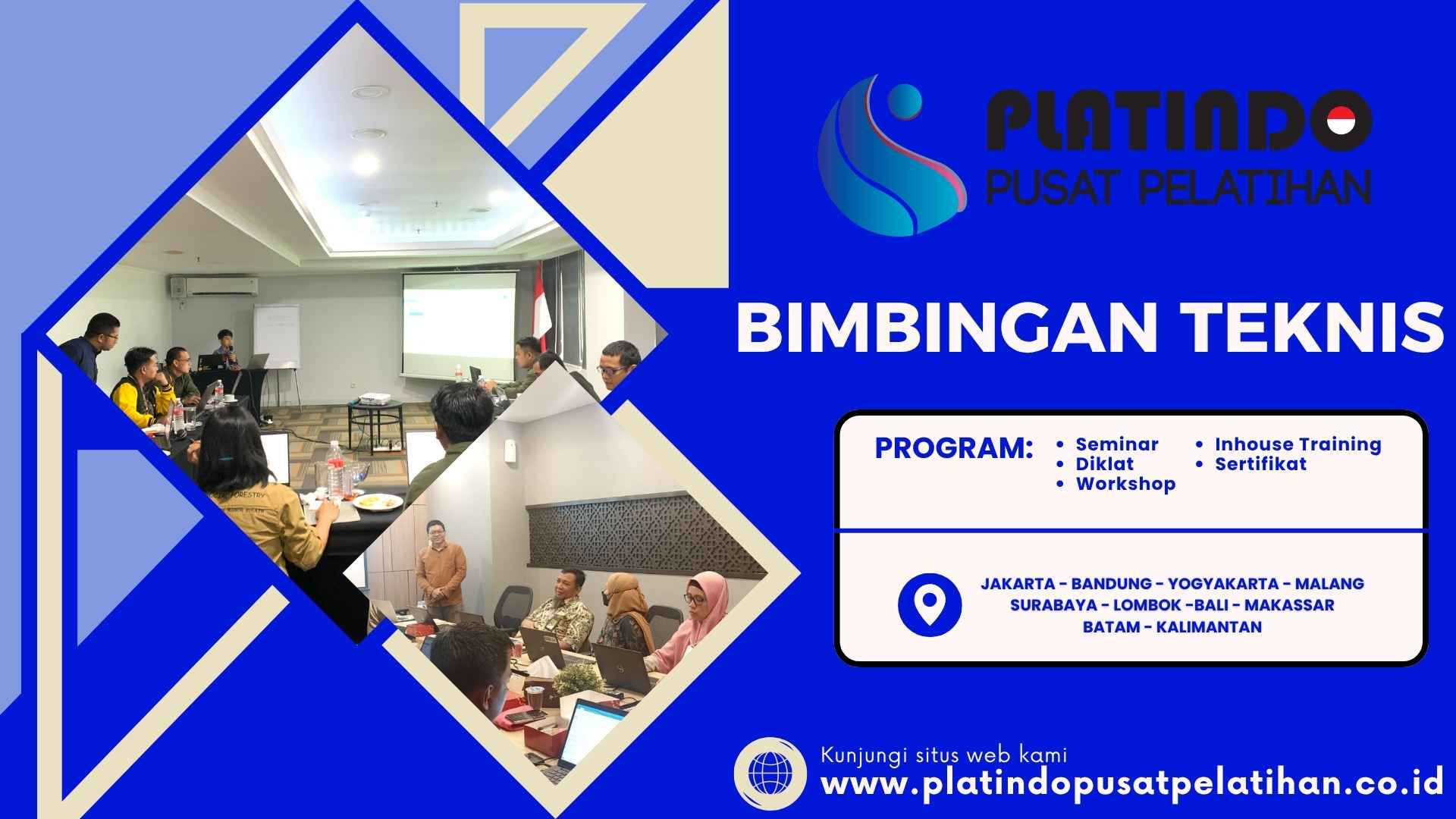 PLATINDO
PUSAT PELATIHAN

BIMBINGAN TEKNIS

PROGRAM:
• Seminar
• Diklat
• Workshop
• Inhouse Training
• Sertifikat

JAKARTA - BANDUNG - YOGYAKARTA - MALANG
SURABAYA - LOMBOK -BALI - MAKASSAR
BATAM - KALIMANTAN

Kunjungi situs web kami
www.platindopusatpelatihan.co.id